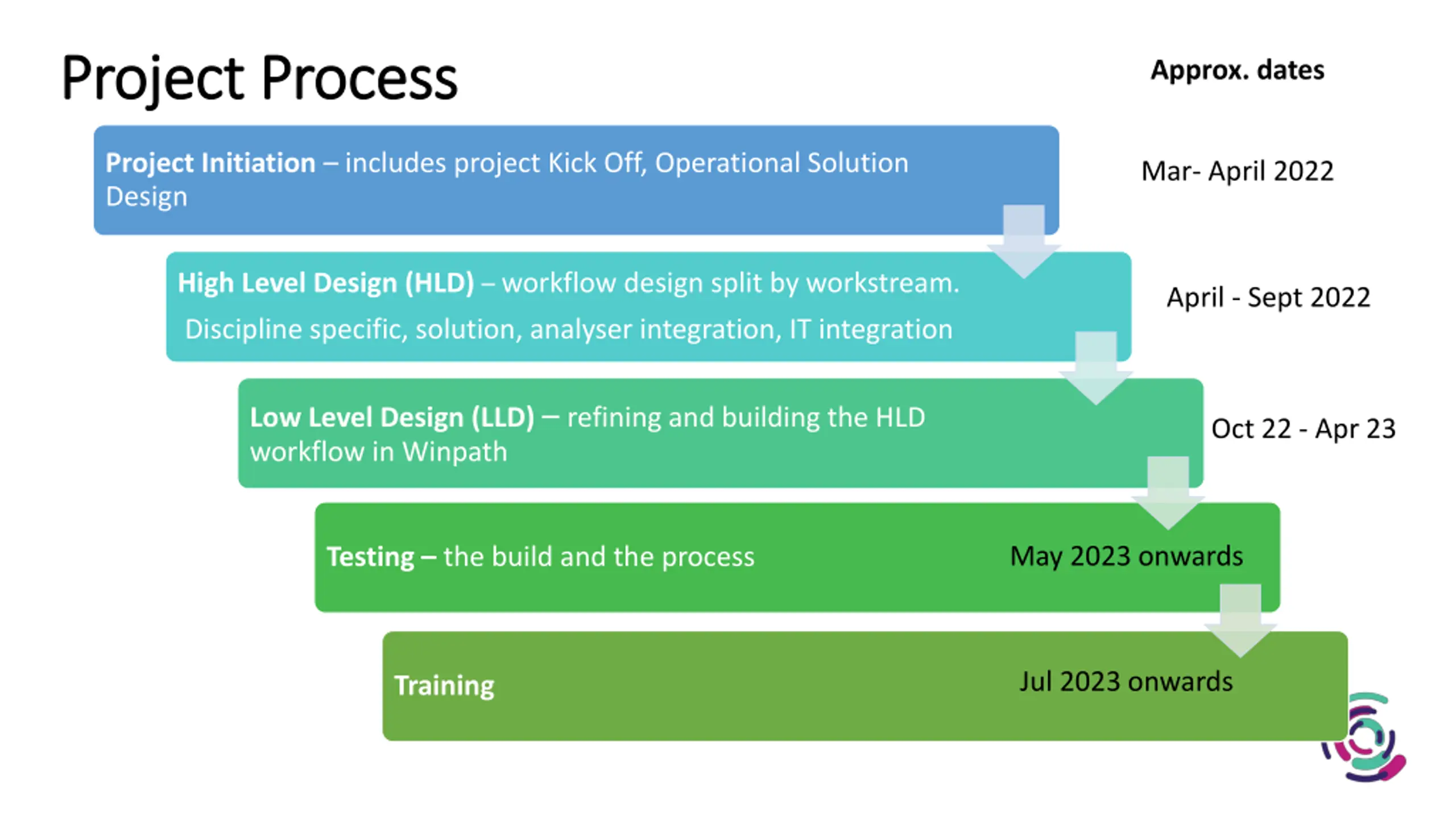 Project Process

Approx. dates

Project Initiation – includes project Kick Off, Operational Solution Design

Mar- April 2022

High Level Design (HLD) – workflow design split by workstream.

Discipline specific, solution, analyser integration, IT integration

April - Sept 2022

Low Level Design (LLD) – refining and building the HLD workflow in Winpath

Oct 22 - Apr 23

Testing – the build and the process

May 2023 onwards

Training

Jul 2023 onwards